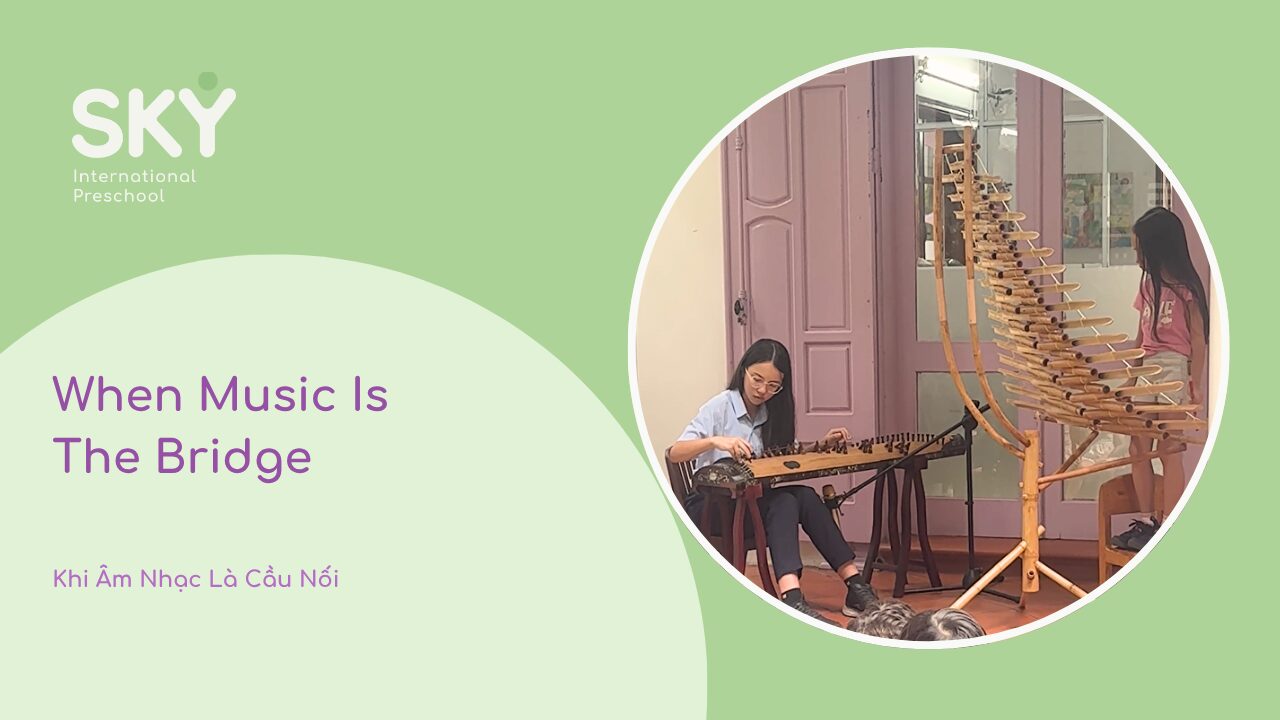 SKY
International
Preschool

When Music Is The Bridge

Khi Âm Nhạc Là Cầu Nối